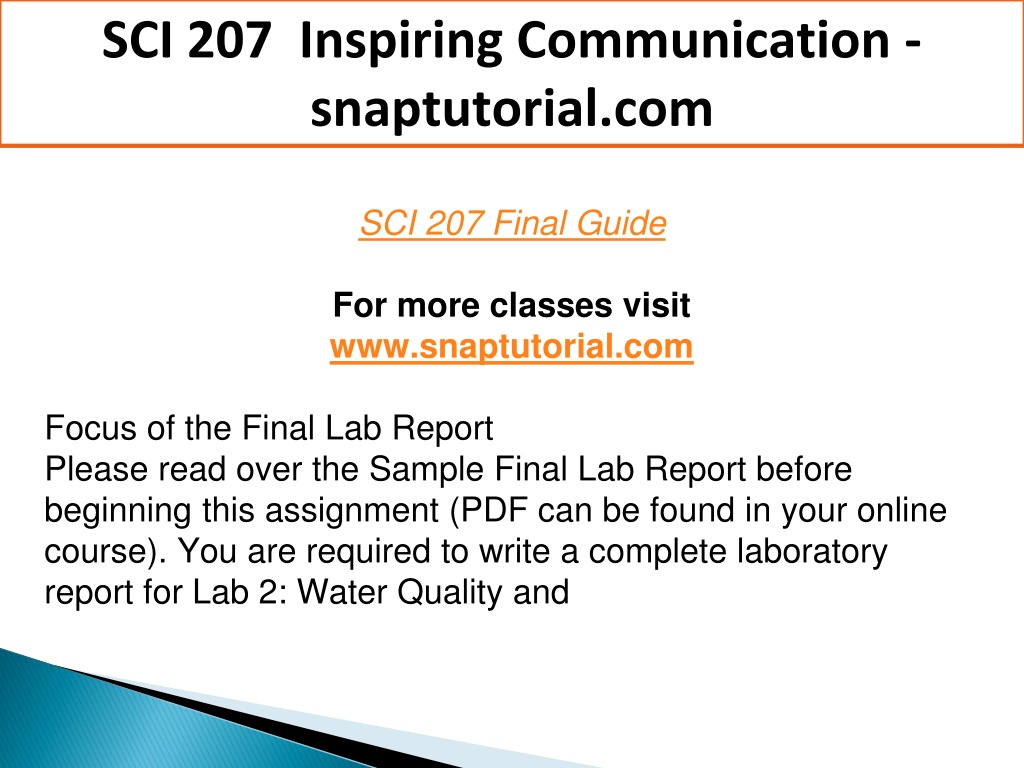 SCI 207 Inspiring Communication - snaptutorial.com

SCI 207 Final Guide

For more classes visit
www.snaptutorial.com

Focus of the Final Lab Report
Please read over the Sample Final Lab Report before beginning this assignment (PDF can be found in your online course). You are required to write a complete laboratory report for Lab 2: Water Quality and